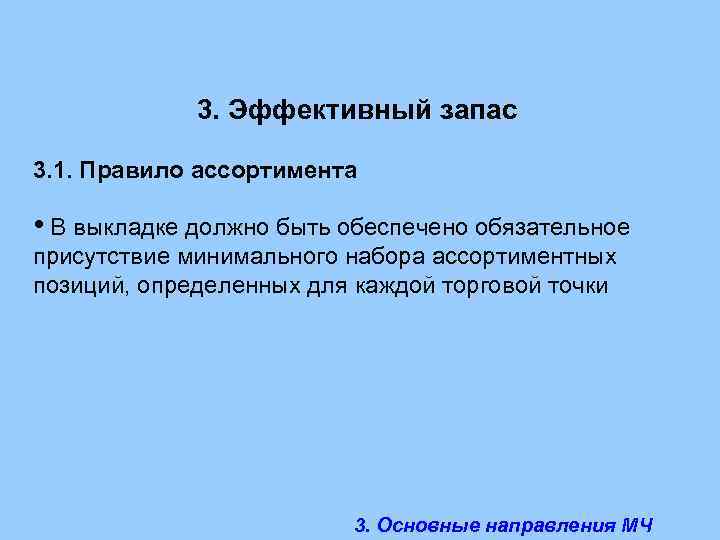 3. Эффективный запас

3.1. Правило ассортимента

• В выкладке должно быть обеспечено обязательное присутствие минимального набора ассортиментных позиций, определенных для каждой торговой точки

3. Основные направления МЧ